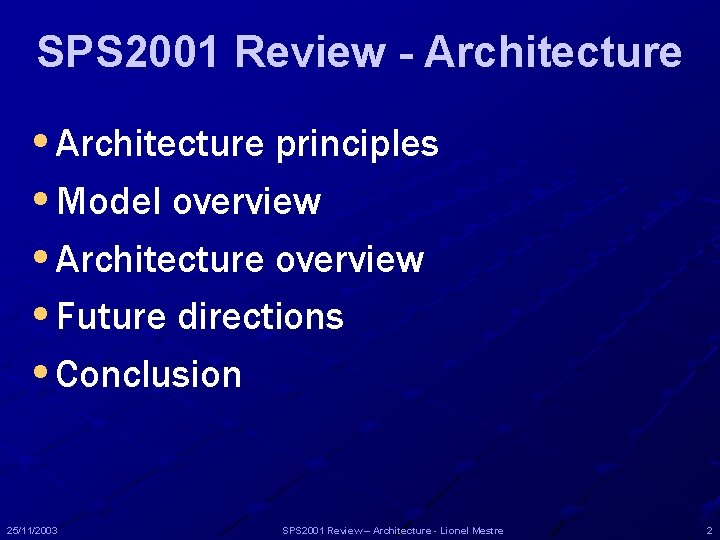 SPS2001 Review - Architecture

• Architecture principles
• Model overview
• Architecture overview
• Future directions
• Conclusion

25/11/2003

SPS2001 Review – Architecture - Lionel Mestre

2